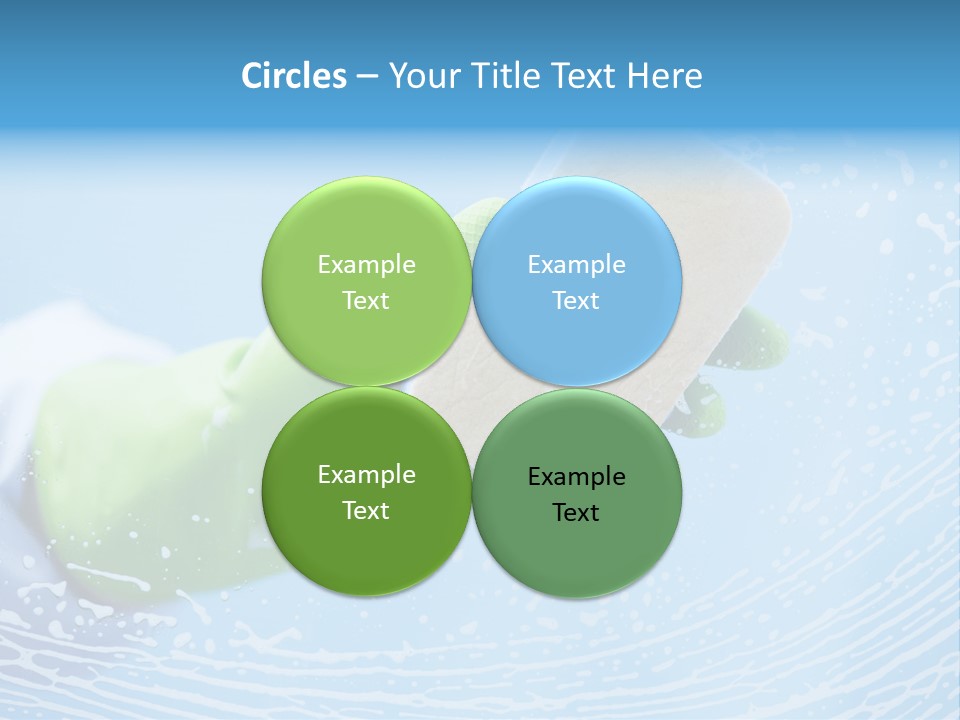 Circles – Your Title Text Here

Example Text

Example Text

Example Text

Example Text